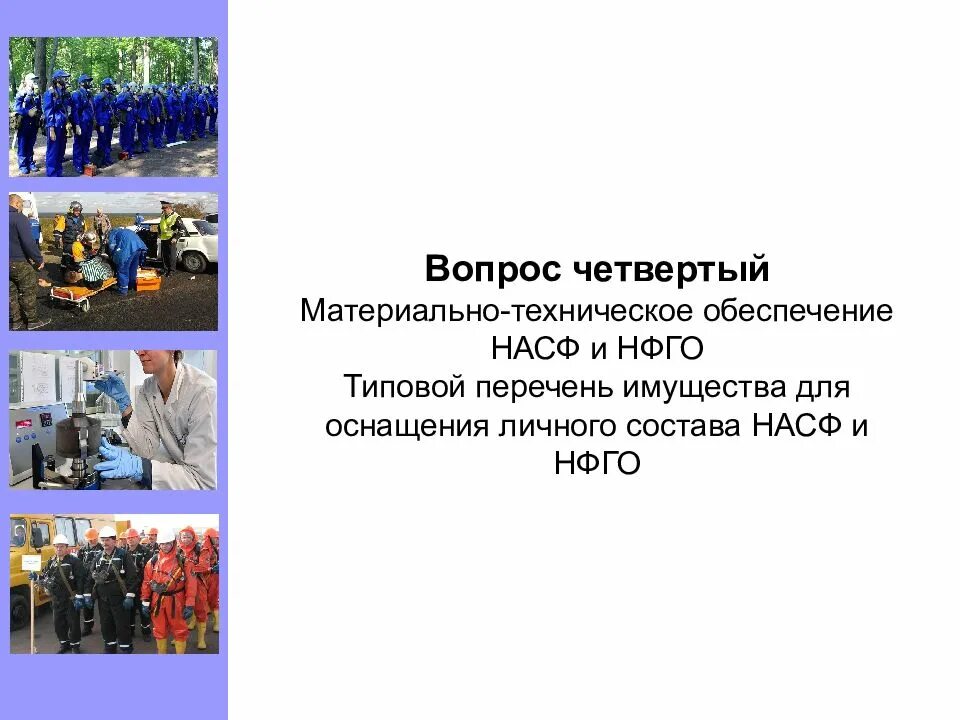 Вопрос четвертый
Материально-техническое обеспечение НАСФ и НФГО
Типовой перечень имущества для оснащения личного состава НАСФ и НФГО